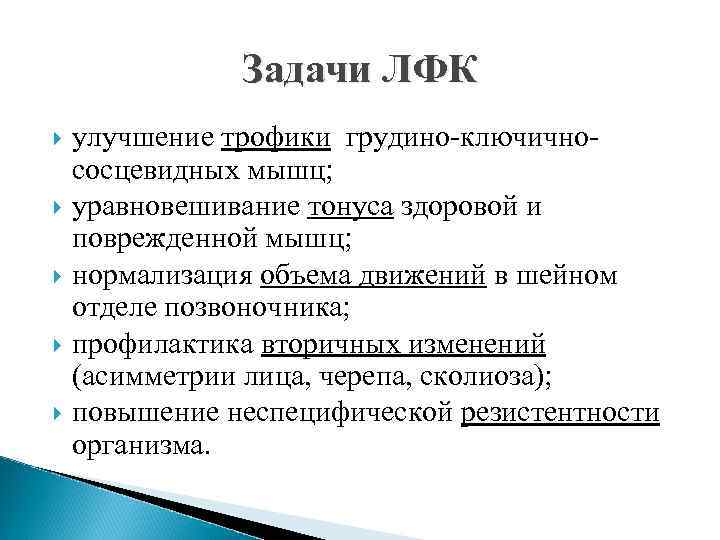 Задачи ЛФК

улучшение трофики грудино-ключично-сосцевидных мышц;

уравновешивание тонуса здоровой и поврежденной мышц;

нормализация объема движений в шейном отделе позвоночника;

профилактика вторичных изменений (асимметрии лица, черепа, сколиоза);

повышение неспецифической резистентности организма.